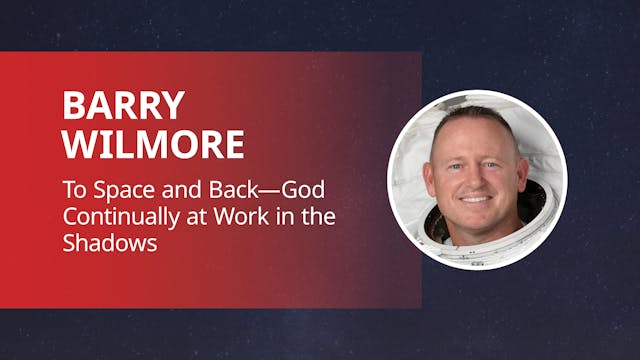 BARRY WILMORE

To Space and Back—God Continually at Work in the Shadows